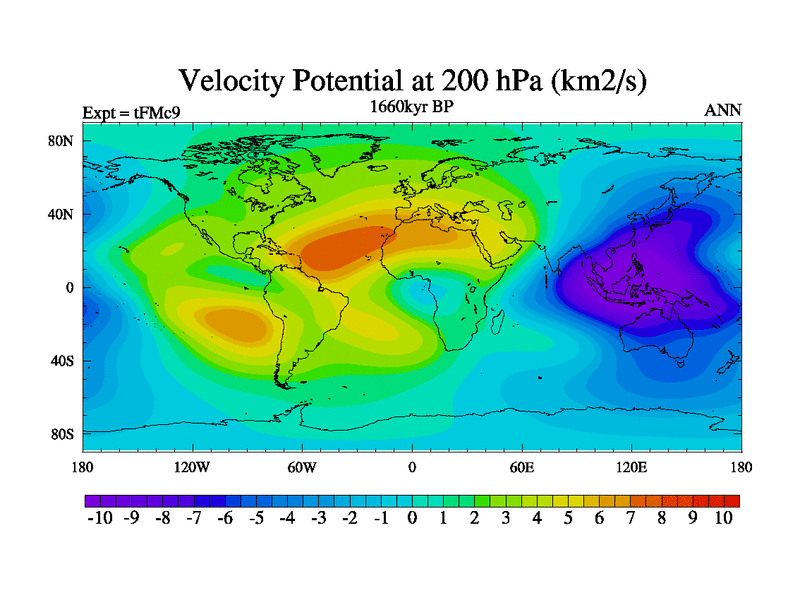 Velocity Potential at 200 hPa (km2/s)

Expt = tFMc9
1660kyr BP
ANN

80N
40N
0
40S
80S

180
120W
60W
0
60E
120E
180

-10 -9 -8 -7 -6 -5 -4 -3 -2 -1 0 1 2 3 4 5 6 7 8 9 10